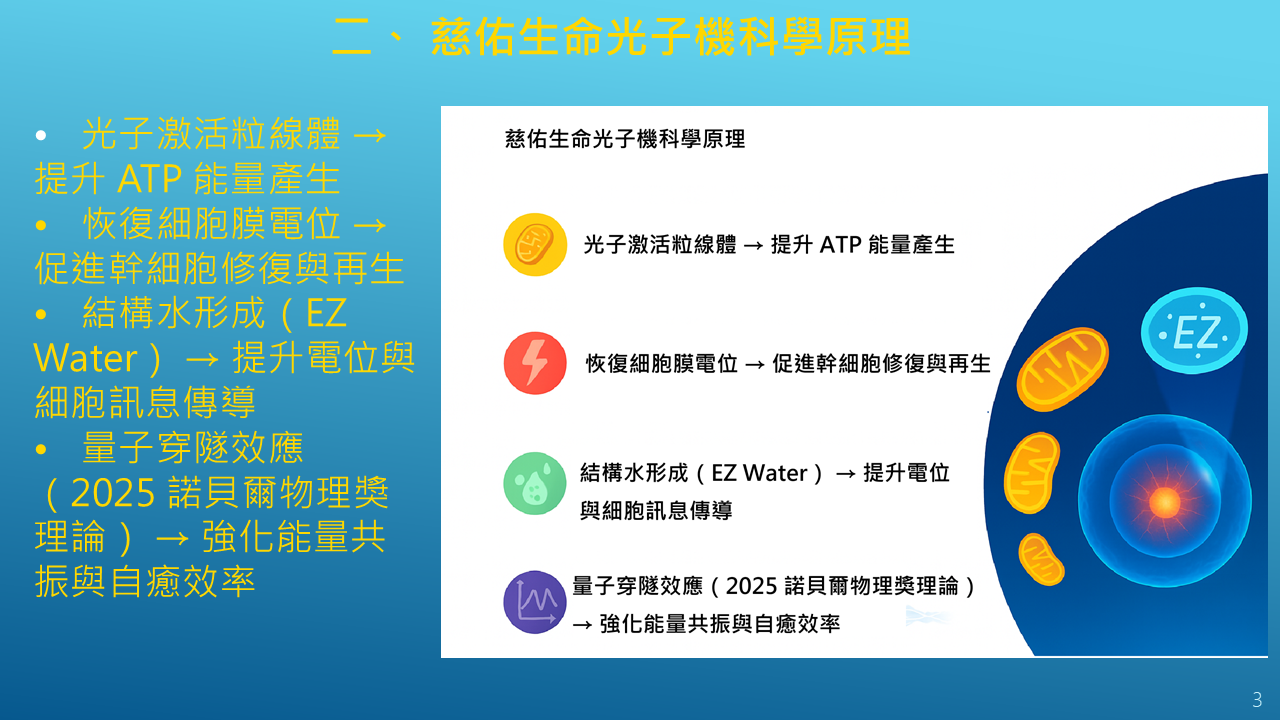 二、 慈佑生命光子機科學原理

• 光子激活粒線體 → 提升 ATP 能量產生
• 恢復細胞膜電位 → 促進幹細胞修復與再生
• 結構水形成（EZ Water） → 提升電位與細胞訊息傳導
• 量子穿隧效應（2025 諾貝爾物理獎理論） → 強化能量共振與自癒效率

慈佑生命光子機科學原理

光子激活粒線體 → 提升 ATP 能量產生

恢復細胞膜電位 → 促進幹細胞修復與再生

結構水形成（EZ Water） → 提升電位與細胞訊息傳導

量子穿隧效應（2025 諾貝爾物理獎理論） → 強化能量共振與自癒效率

EZ

3